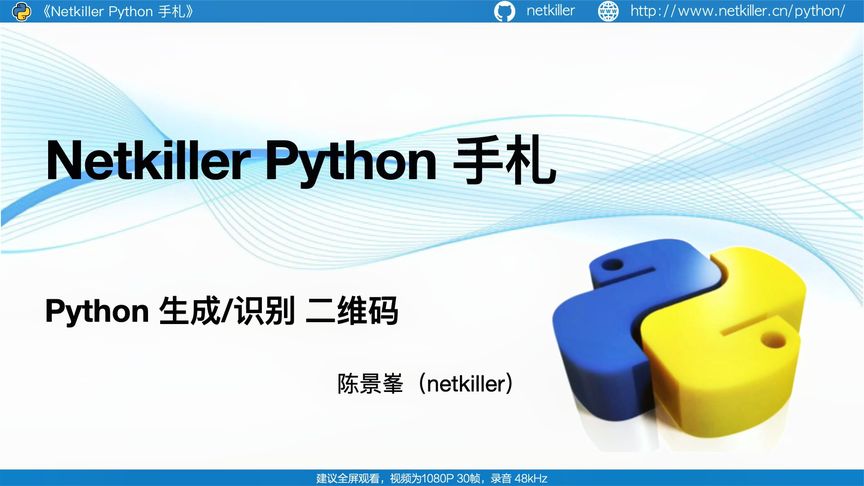 《Netkiller Python 手札》 netkiller http://www.netkiller.cn/python/

Netkiller Python 手札

Python 生成/识别 二维码

陈景峯（netkiller）

建议全屏观看，视频为1080P 30帧，录音 48kHz